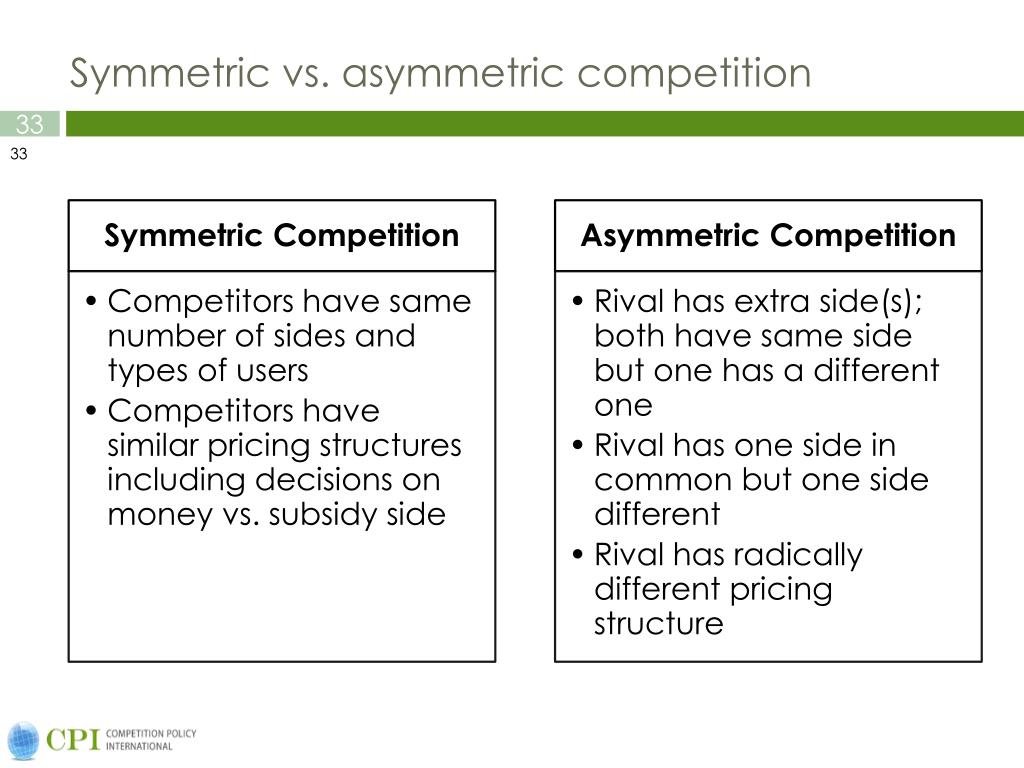 Symmetric vs. asymmetric competition

33

33

Symmetric Competition

• Competitors have same number of sides and types of users
• Competitors have similar pricing structures including decisions on money vs. subsidy side

Asymmetric Competition

• Rival has extra side(s); both have same side but one has a different one
• Rival has one side in common but one side different
• Rival has radically different pricing structure

CPI COMPETITION POLICY INTERNATIONAL